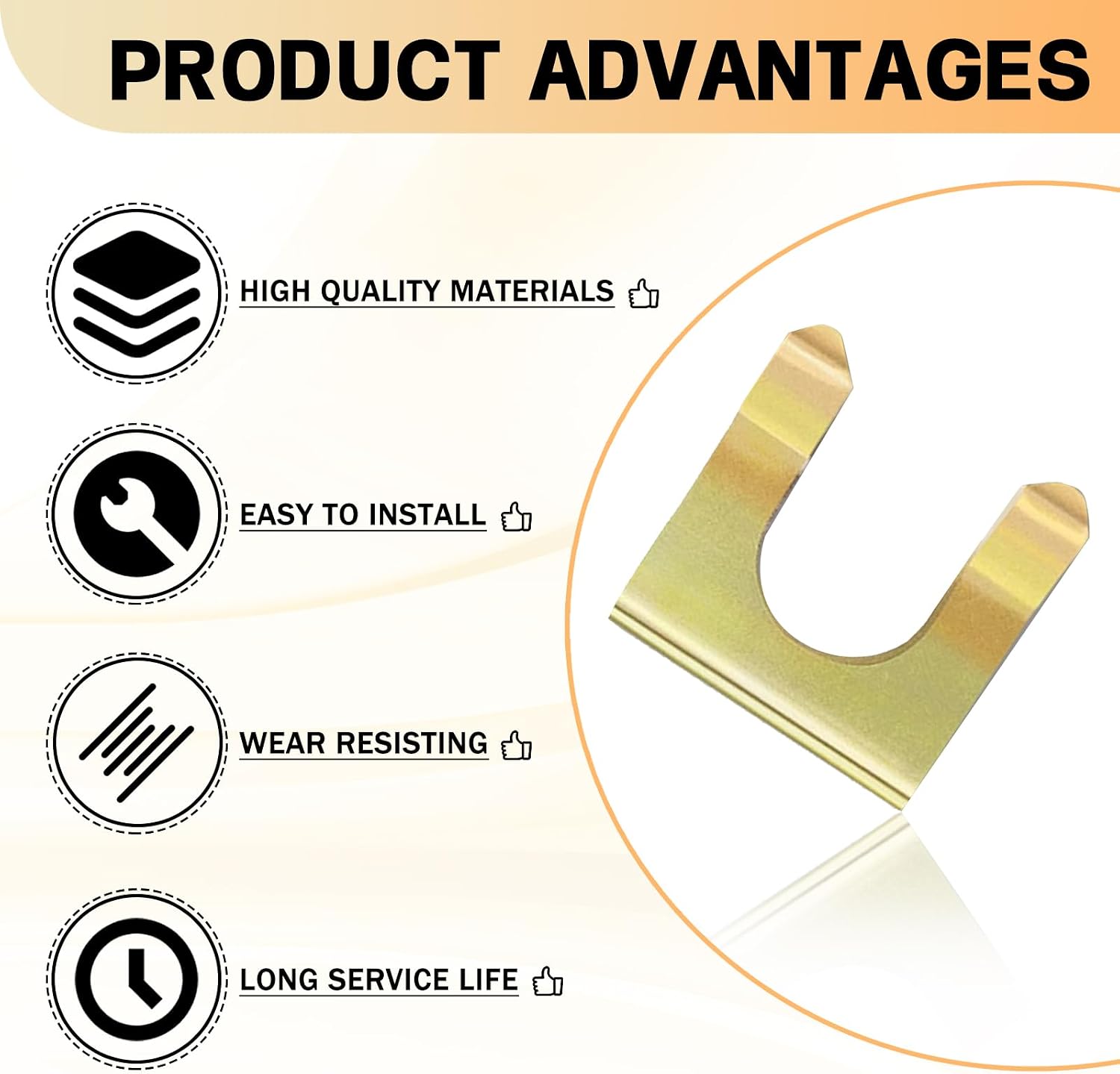 PRODUCT ADVANTAGES

HIGH QUALITY MATERIALS

EASY TO INSTALL

WEAR RESISTING

LONG SERVICE LIFE